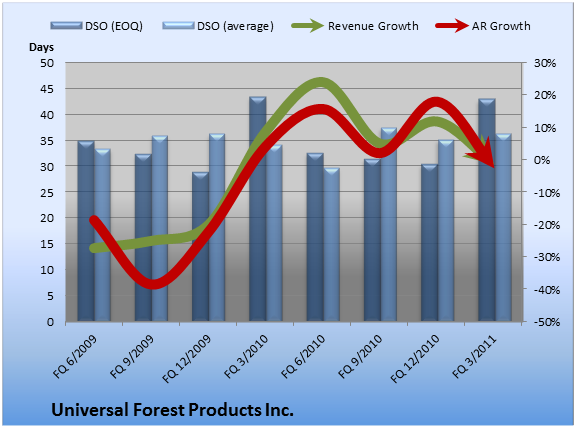 DSO (EOQ)
DSO (average)
Revenue Growth
AR Growth

Days

50
45
40
35
30
25
20
15
10
5
0

30%
20%
10%
0%
-10%
-20%
-30%
-40%
-50%

FQ 6/2009
FQ 9/2009
FQ 12/2009
FQ 3/2010
FQ 6/2010
FQ 9/2010
FQ 12/2010
FQ 3/2011

Universal Forest Products Inc.